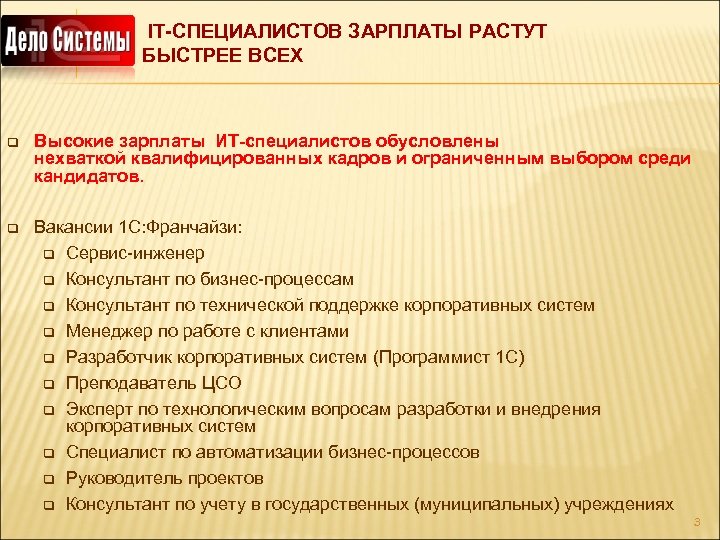 Дело Системы

IT-СПЕЦИАЛИСТОВ ЗАРПЛАТЫ РАСТУТ БЫСТРЕЕ ВСЕХ

Высокие зарплаты ИТ-специалистов обусловлены нехваткой квалифицированных кадров и ограниченным выбором среди кандидатов.

Вакансии 1С:Франчайзи:
Сервис-инженер
Консультант по бизнес-процессам
Консультант по технической поддержке корпоративных систем
Менеджер по работе с клиентами
Разработчик корпоративных систем (Программист 1С)
Преподаватель ЦСО
Эксперт по технологическим вопросам разработки и внедрения корпоративных систем
Специалист по автоматизации бизнес-процессов
Руководитель проектов
Консультант по учету в государственных (муниципальных) учреждениях

3